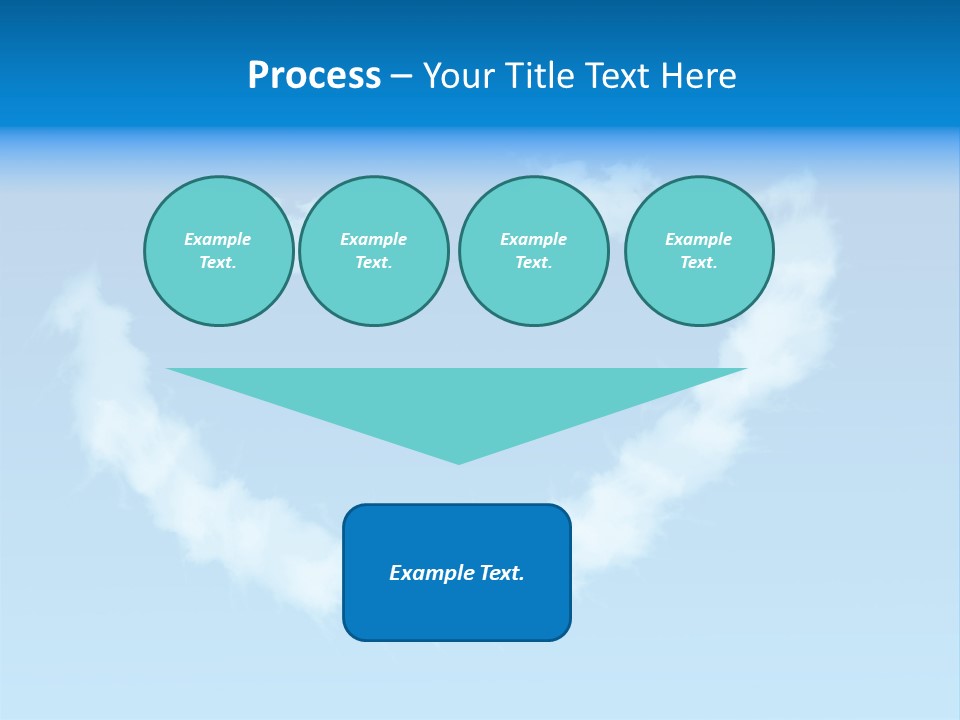 Process – Your Title Text Here

Example Text.

Example Text.

Example Text.

Example Text.

Example Text.